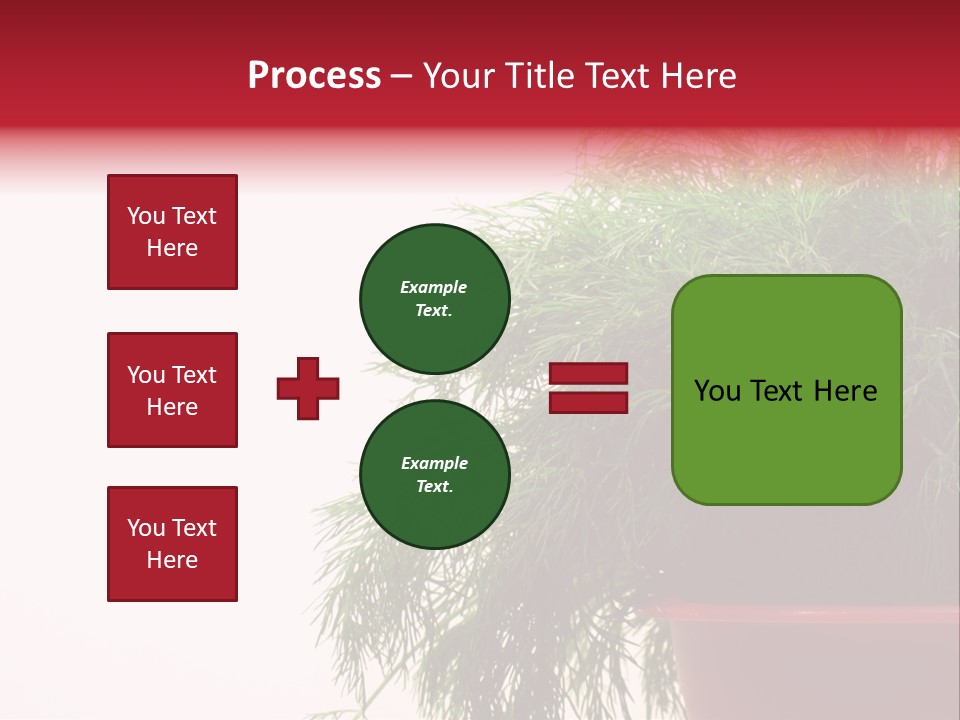 Process – Your Title Text Here

You Text Here

You Text Here

You Text Here

Example Text.

Example Text.

You Text Here